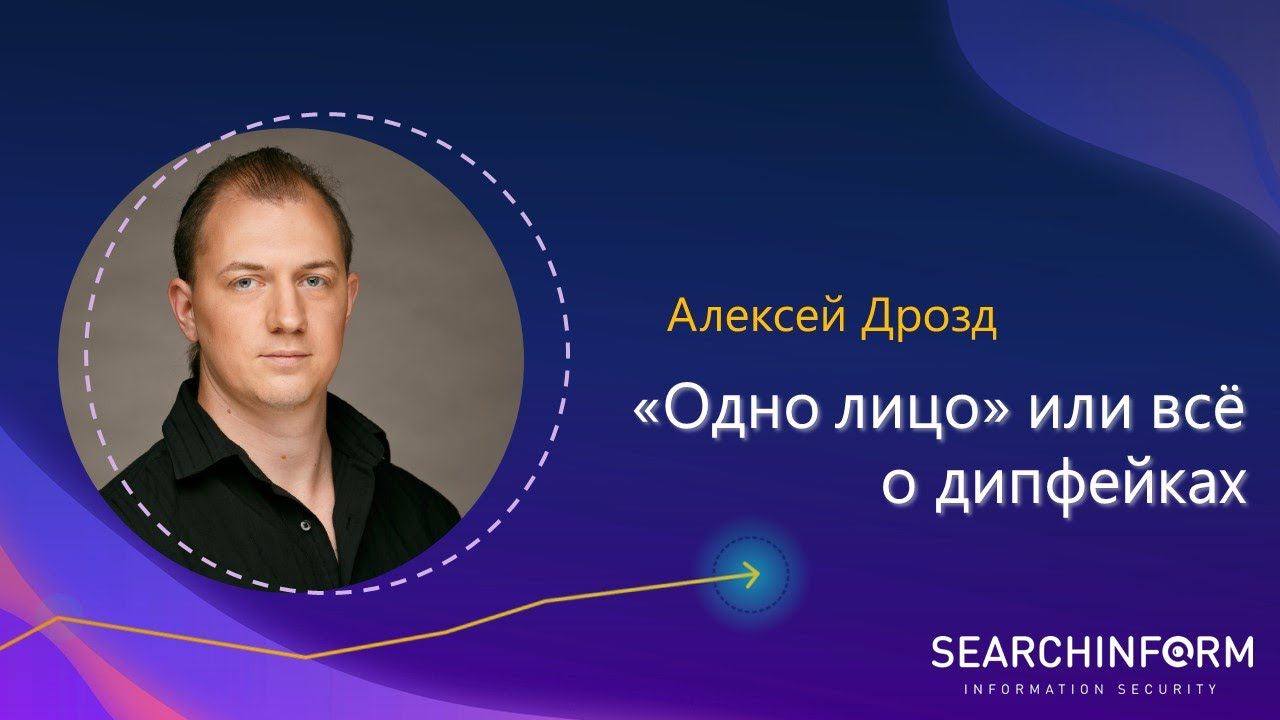 Алексей Дрозд

«Одно лицо» или всё о дипфейках

SEARCHINFORM
INFORMATION SECURITY